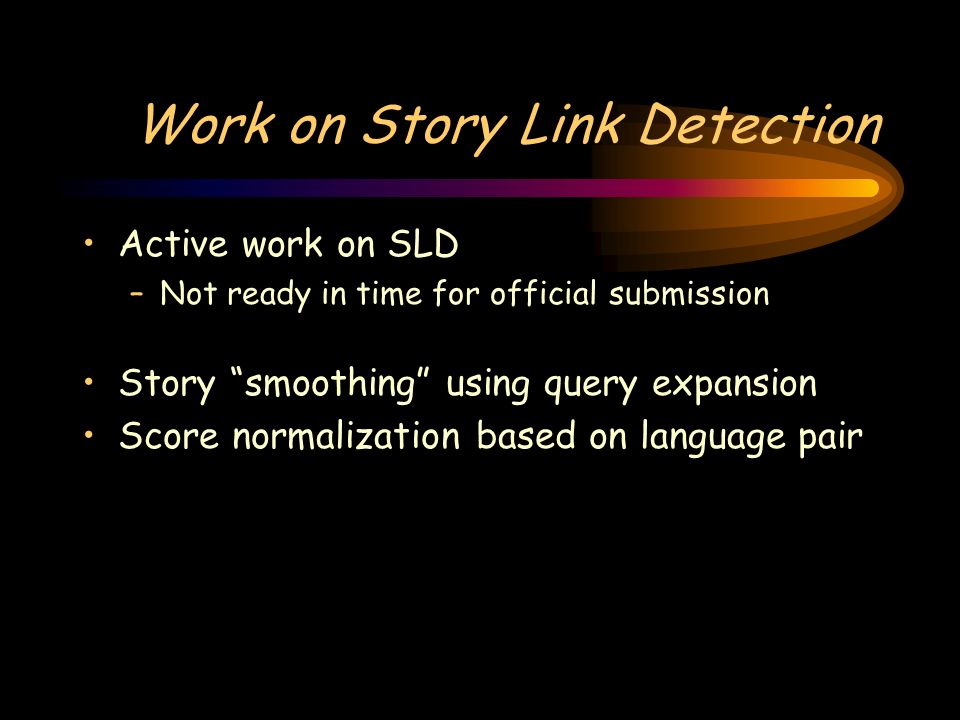 Work on Story Link Detection

• Active work on SLD
– Not ready in time for official submission

• Story “smoothing” using query expansion
• Score normalization based on language pair